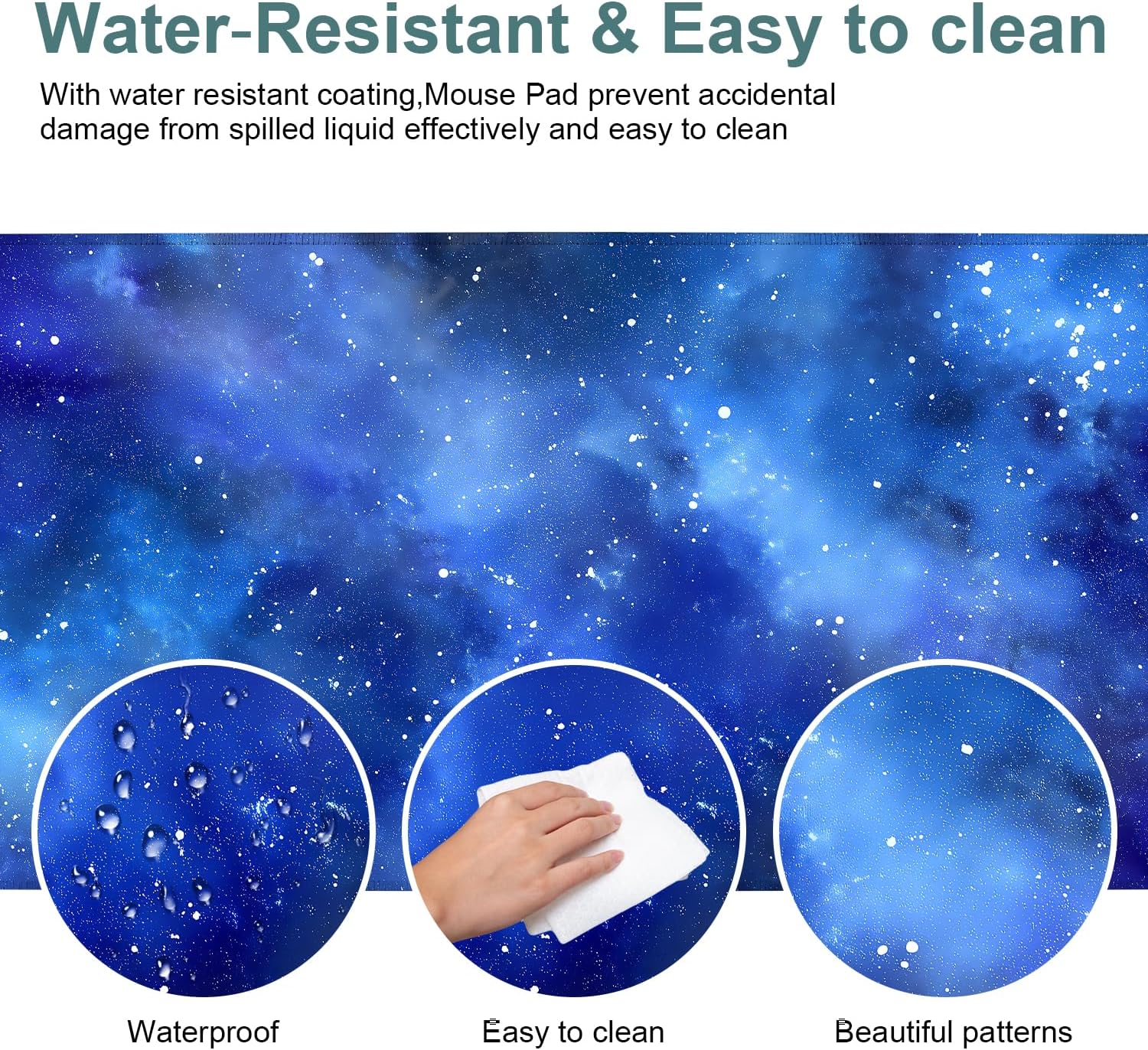 Water-Resistant & Easy to clean

With water resistant coating,Mouse Pad prevent accidental damage from spilled liquid effectively and easy to clean

Waterproof

Easy to clean

Beautiful patterns